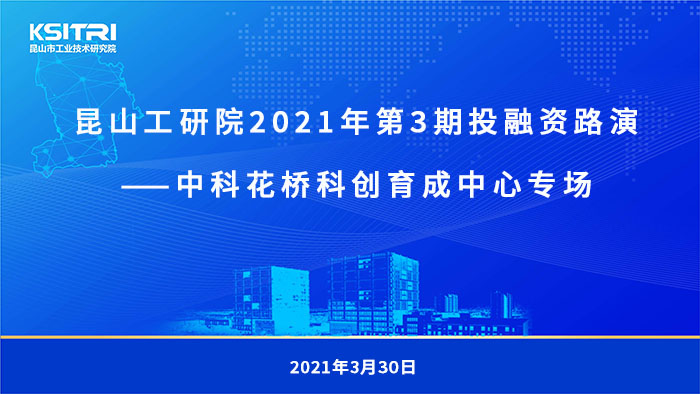 KSITRI
昆山市工业技术研究院

昆山工研院2021年第3期投融资路演
——中科花桥科创育成中心专场

2021年3月30日